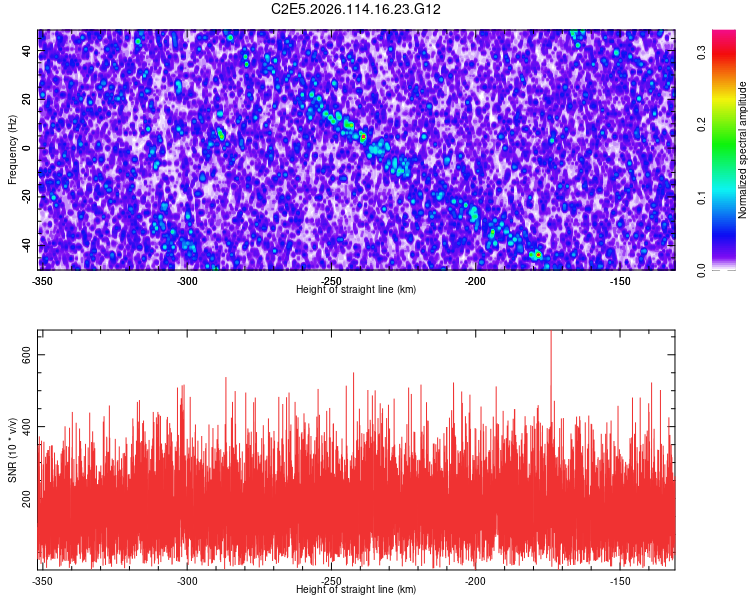 C2E5.2026.114.16.23.G12

Frequency (Hz)
40
20
0
-20
-40
-350
-300
-250
-200
-150
Height of straight line (km)

Normalized spectral amplitude
0.0
0.1
0.2
0.3

SNR (10 * v/v)
600
400
200
-350
-300
-250
-200
-150
Height of straight line (km)